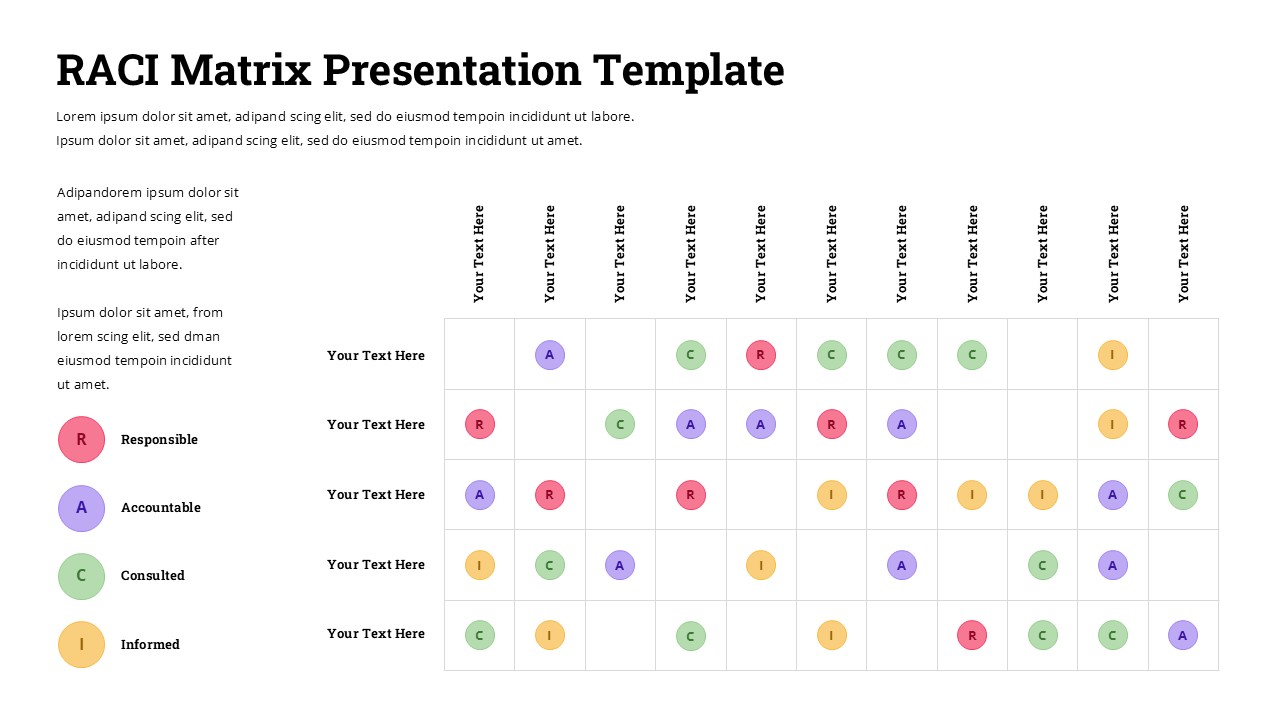 RACI Matrix Presentation Template

Lorem ipsum dolor sit amet, adipand scing elit, sed do eiusmod tempoin incididunt ut labore. Ipsum dolor sit amet, adipand scing elit, sed do eiusmod tempoin incididunt ut amet.

Adipandorem ipsum dolor sit amet, adipand scing elit, sed do eiusmod tempoin after incididunt ut labore.

Ipsum dolor sit amet, from lorem scing elit, sed dman eiusmod tempoin incididunt ut amet.

R Responsible

A Accountable

C Consulted

I Informed

| | Your Text Here | Your Text Here | Your Text Here | Your Text Here | Your Text Here | Your Text Here | Your Text Here | Your Text Here | Your Text Here | Your Text Here | Your Text Here |
|---|---|---|---|---|---|---|---|---|---|---|---|
| Your Text Here | | A | | C | R | C | C | C | | I | |
| Your Text Here | R | | C | A | A | R | A | | | I | R |
| Your Text Here | A | R | | R | | I | R | I | I | A | C |
| Your Text Here | I | C | A | | I | | A | | C | A | |
| Your Text Here | C | I | | C | | I | | R | C | C | A |